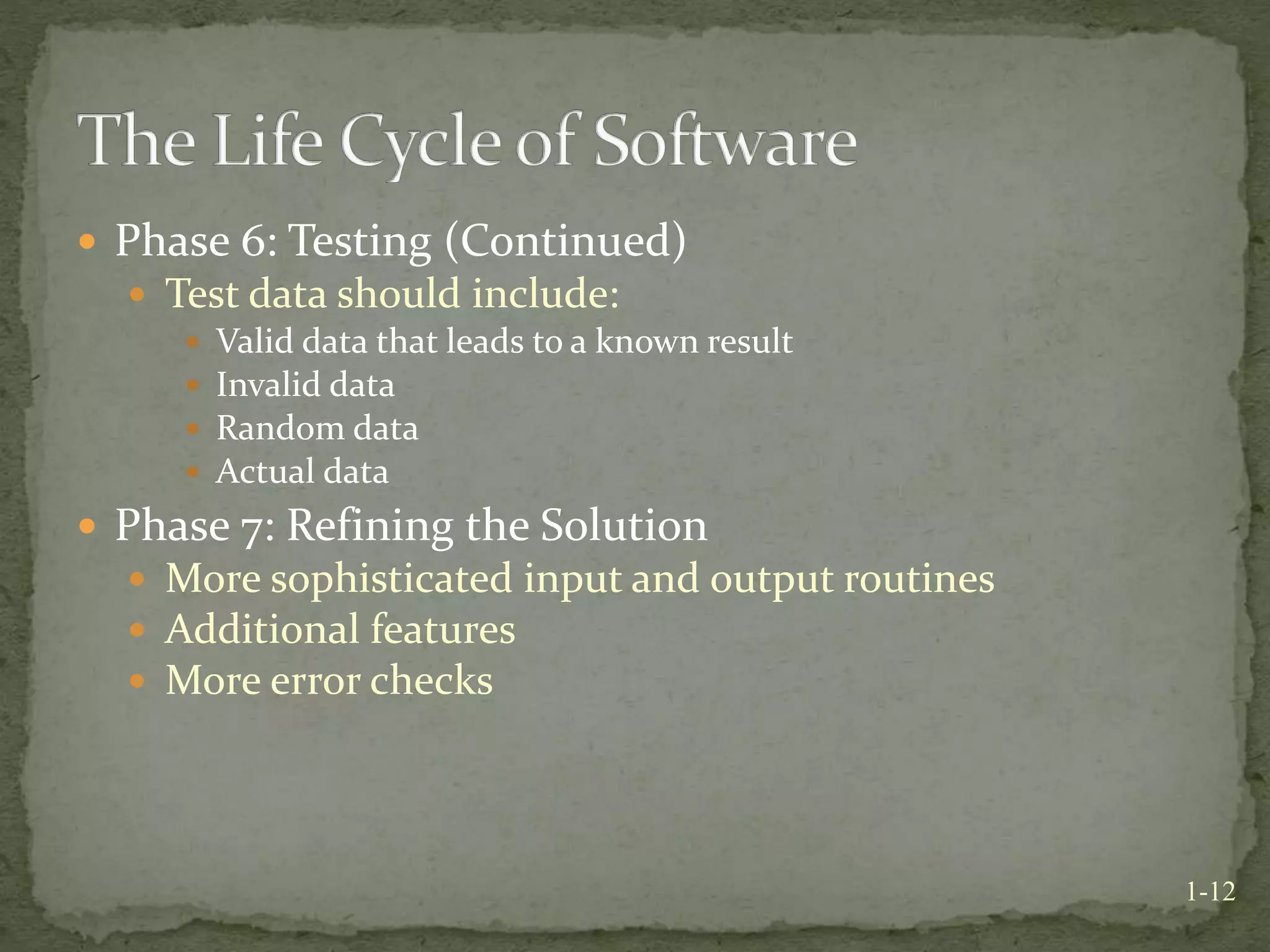 The Life Cycle of Software

- Phase 6: Testing (Continued)
  - Test data should include:
    - Valid data that leads to a known result
    - Invalid data
    - Random data
    - Actual data
- Phase 7: Refining the Solution
  - More sophisticated input and output routines
  - Additional features
  - More error checks

1-12